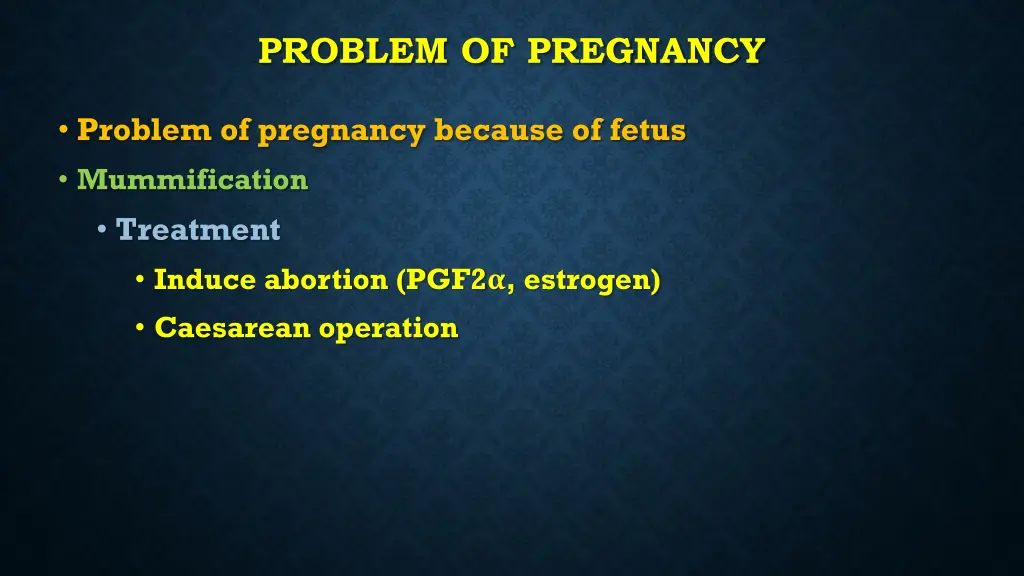 PROBLEM OF PREGNANCY

• Problem of pregnancy because of fetus
• Mummification
• Treatment
• Induce abortion (PGF2α, estrogen)
• Caesarean operation